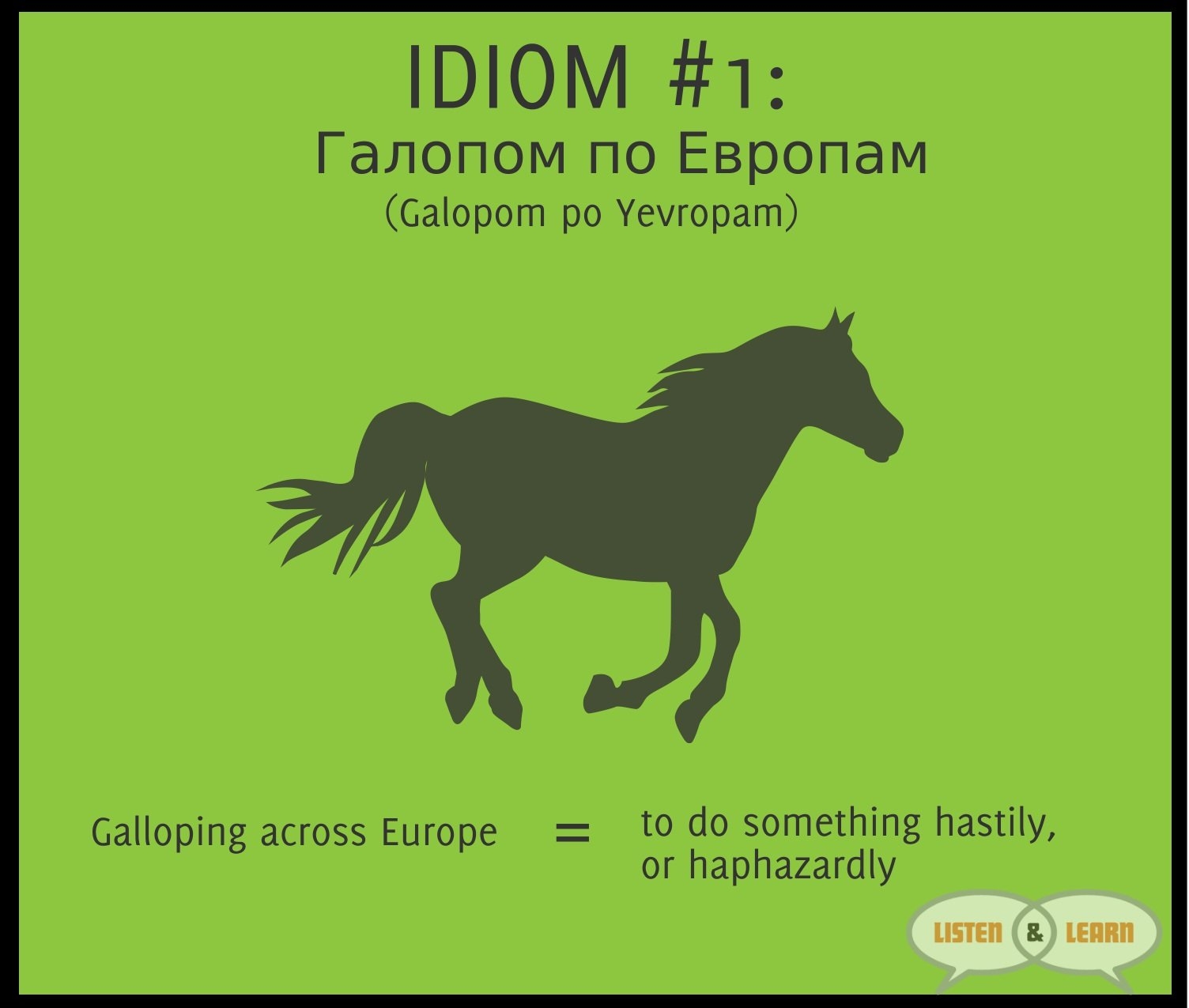 IDIOM #1:
Галопом по Европам
(Galopom po Yevropam)

Galloping across Europe = to do something hastily, or haphazardly

LISTEN & LEARN